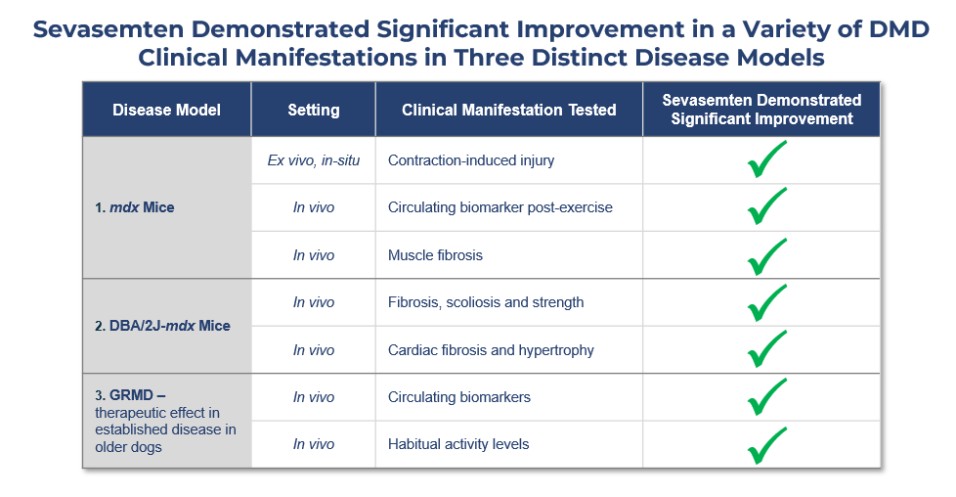 Sevasemten Demonstrated Significant Improvement in a Variety of DMD Clinical Manifestations in Three Distinct Disease Models

| Disease Model | Setting | Clinical Manifestation Tested | Sevasemten Demonstrated Significant Improvement |
|---|---|---|---|
| 1. mdx Mice | Ex vivo, in-situ | Contraction-induced injury | ✓ |
| | In vivo | Circulating biomarker post-exercise | ✓ |
| | In vivo | Muscle fibrosis | ✓ |
| 2. DBA/2J-mdx Mice | In vivo | Fibrosis, scoliosis and strength | ✓ |
| | In vivo | Cardiac fibrosis and hypertrophy | ✓ |
| 3. GRMD – therapeutic effect in established disease in older dogs | In vivo | Circulating biomarkers | ✓ |
| | In vivo | Habitual activity levels | ✓ |